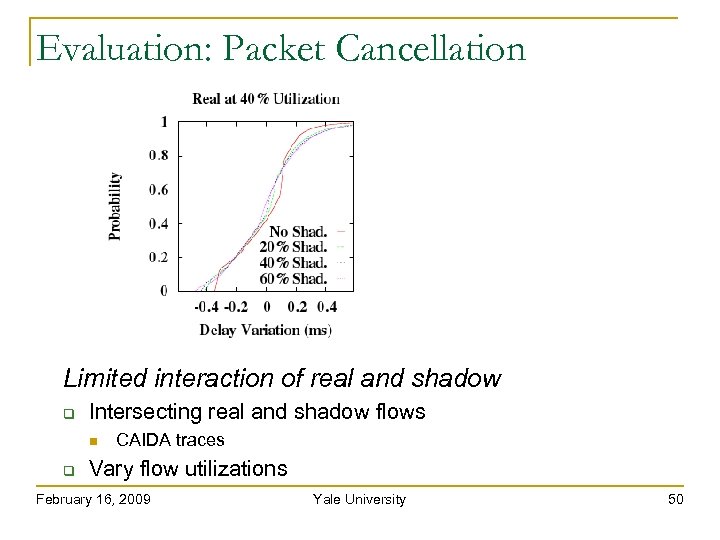 Evaluation: Packet Cancellation

Real at 40 % Utilization

Probability

1
0.8
0.6
0.4
0.2
0

No Shad.
20 % Shad.
40 % Shad.
60 % Shad.

-0.4 -0.2 0 0.2 0.4

Delay Variation (ms)

Limited interaction of real and shadow

Intersecting real and shadow flows

CAIDA traces

Vary flow utilizations

February 16, 2009

Yale University

50